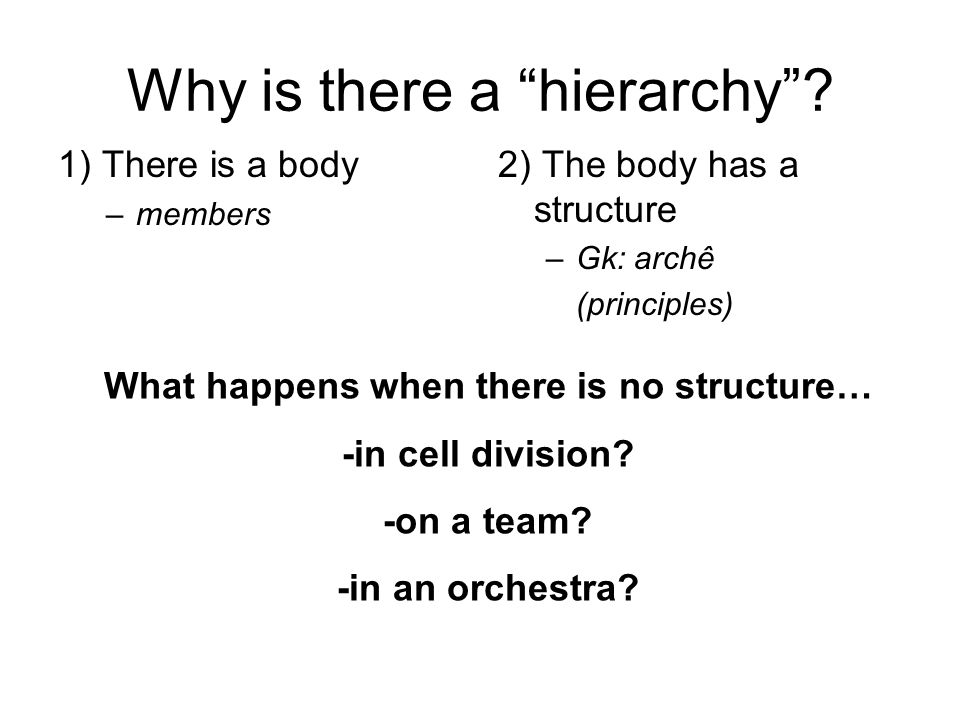 Why is there a “hierarchy”?

1) There is a body
– members

2) The body has a structure
– Gk: archê (principles)

What happens when there is no structure…

-in cell division?

-on a team?

-in an orchestra?